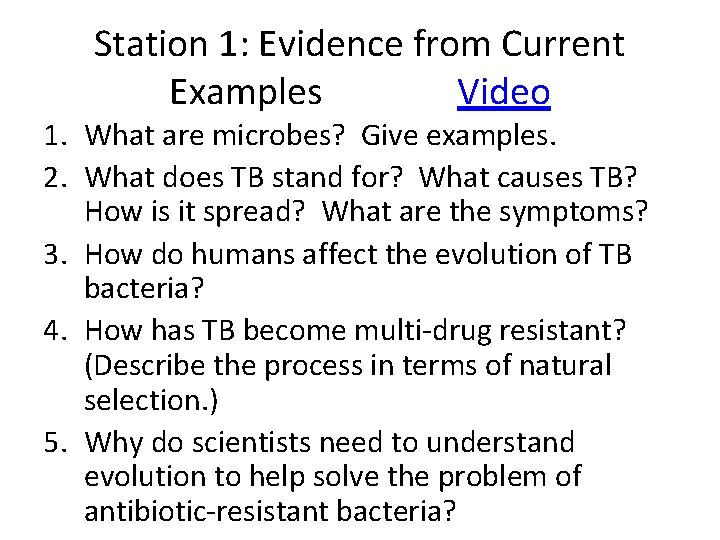 Station 1: Evidence from Current Examples Video

1. What are microbes? Give examples.
2. What does TB stand for? What causes TB? How is it spread? What are the symptoms?
3. How do humans affect the evolution of TB bacteria?
4. How has TB become multi-drug resistant? (Describe the process in terms of natural selection.)
5. Why do scientists need to understand evolution to help solve the problem of antibiotic-resistant bacteria?